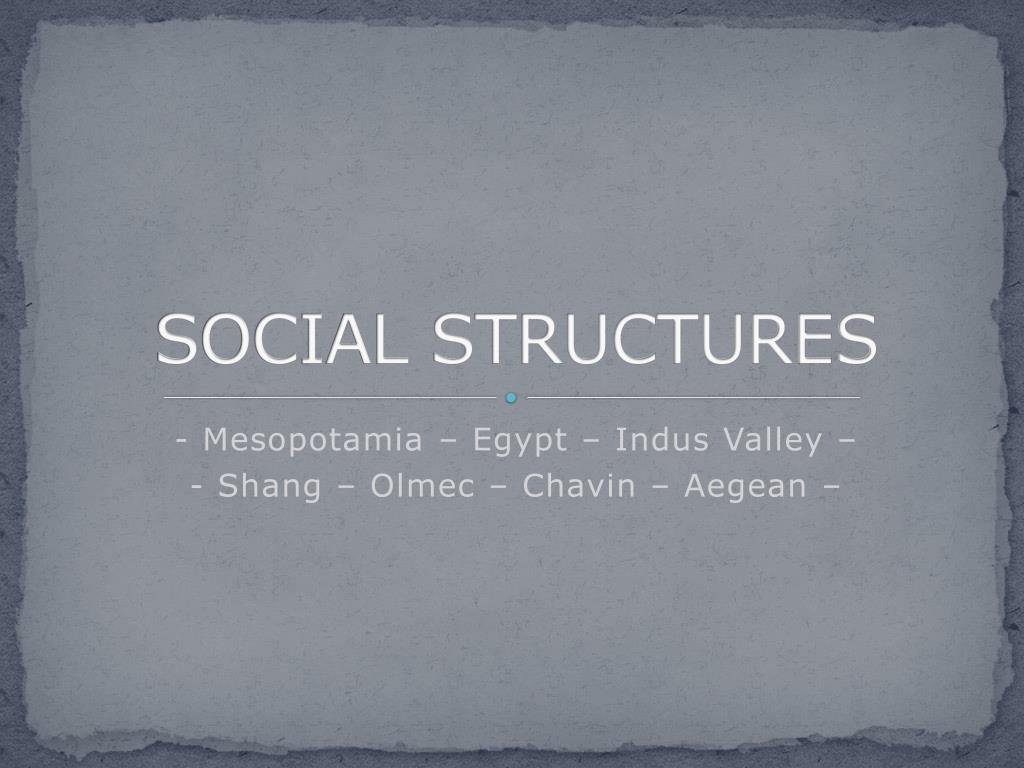 SOCIAL STRUCTURES

- Mesopotamia – Egypt – Indus Valley –
- Shang – Olmec – Chavin – Aegean –